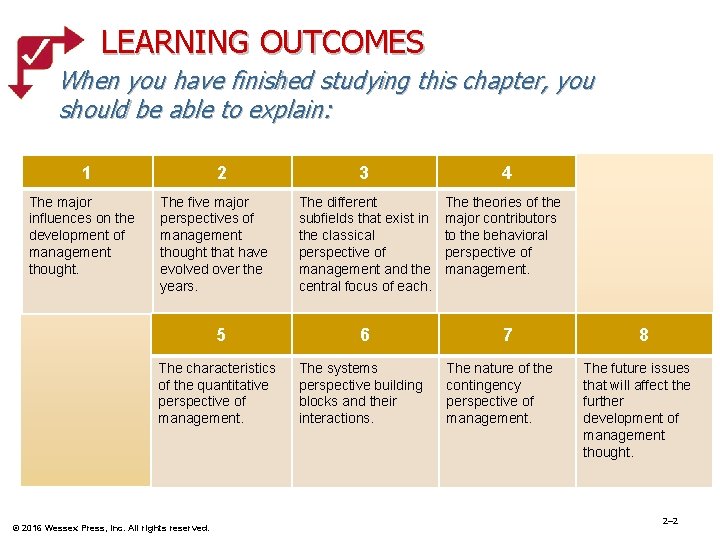 LEARNING OUTCOMES

When you have finished studying this chapter, you should be able to explain:

| 1 | 2 | 3 | 4 |
|---|---|---|---|
| The major influences on the development of management thought. | The five major perspectives of management thought that have evolved over the years. | The different subfields that exist in the classical perspective of management and the central focus of each. | The theories of the major contributors to the behavioral perspective of management. |

| 5 | 6 | 7 | 8 |
|---|---|---|---|
| The characteristics of the quantitative perspective of management. | The systems perspective building blocks and their interactions. | The nature of the contingency perspective of management. | The future issues that will affect the further development of management thought. |

© 2016 Wessex Press, Inc. All rights reserved.

2–2